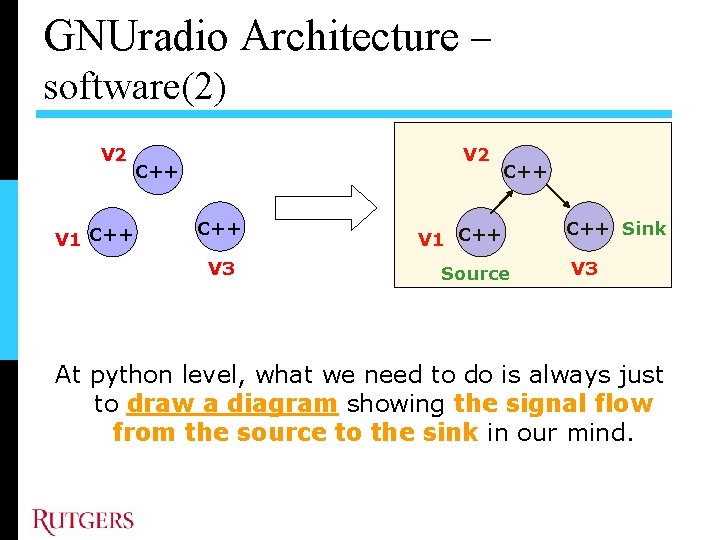 GNUradio Architecture – software(2)

V2
C++
V1
C++
C++
V3

V2
C++
V1
C++
C++
Sink
Source
V3

At python level, what we need to do is always just to draw a diagram showing the signal flow from the source to the sink in our mind.

RUTGERS